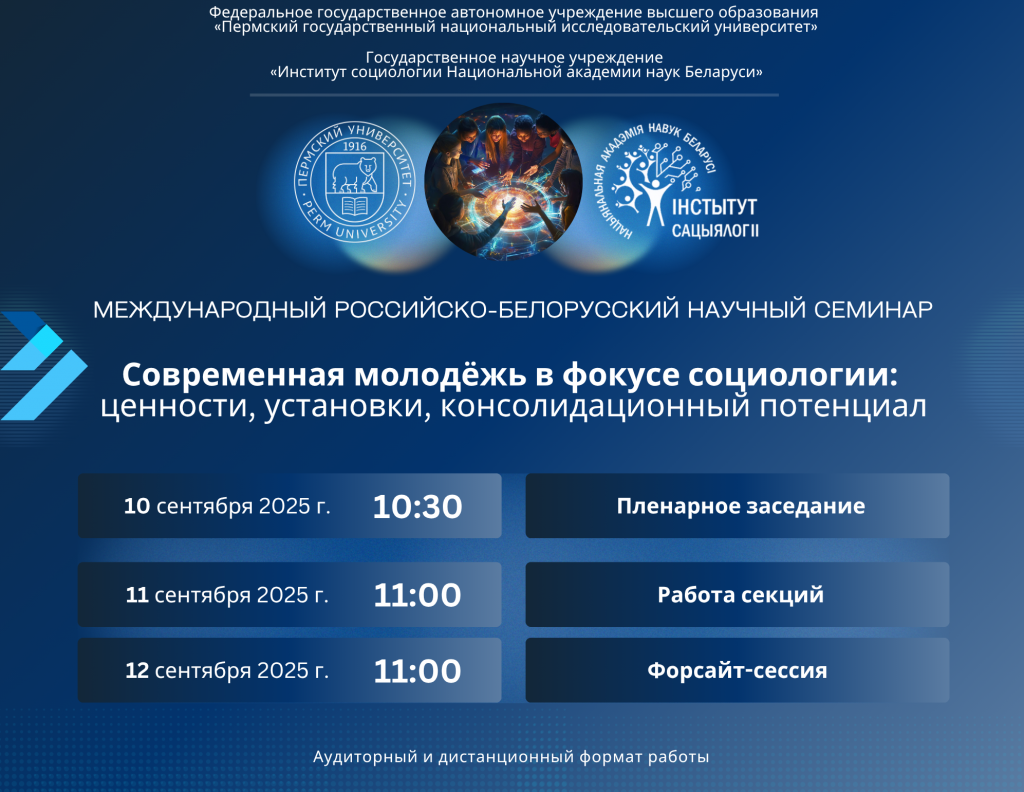 Федеральное государственное автономное учреждение высшего образования «Пермский государственный национальный исследовательский университет»

Государственное научное учреждение «Институт социологии Национальной академии наук Беларуси»

ПЕРМСКИЙ УНИВЕРСИТЕТ 1916 PERM UNIVERSITY

НАЦЫЯНАЛЬНАЯ АКАДЭМІЯ НАВУК БЕЛАРУСІ ІНСТЫТУТ САЦЫЯЛОГІІ

МЕЖДУНАРОДНЫЙ РОССИЙСКО-БЕЛОРУССКИЙ НАУЧНЫЙ СЕМИНАР

Современная молодёжь в фокусе социологии: ценности, установки, консолидационный потенциал

| 10 сентября 2025 г. | 10:30 | Пленарное заседание |
|---|---|---|
| 11 сентября 2025 г. | 11:00 | Работа секций |
| 12 сентября 2025 г. | 11:00 | Форсайт-сессия |

Аудиторный и дистанционный формат работы